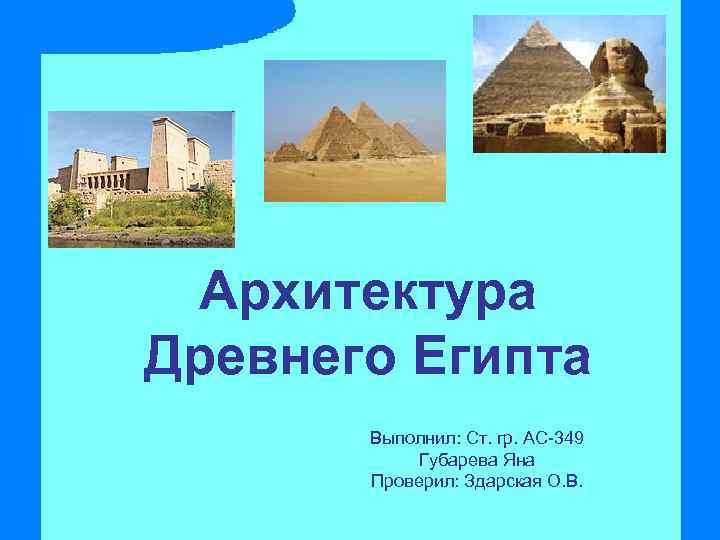 Архитектура Древнего Египта

Выполнил: Ст. гр. АС-349
Губарева Яна
Проверил: Здарская О.В.